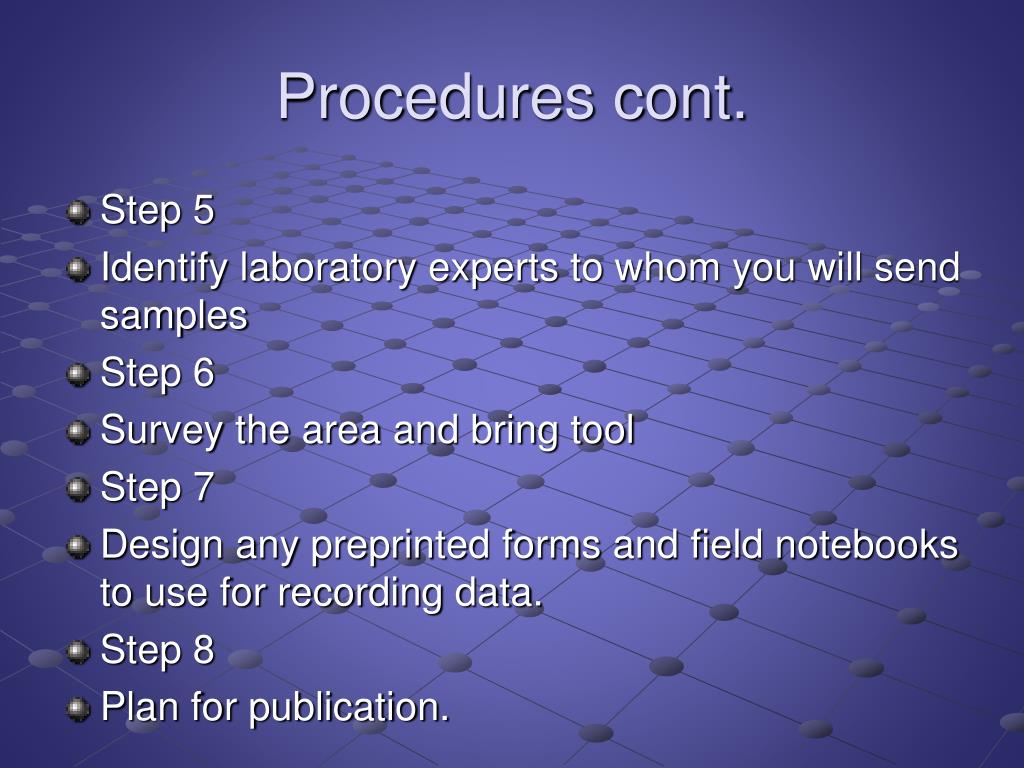 Procedures cont.

Step 5

Identify laboratory experts to whom you will send samples

Step 6

Survey the area and bring tool

Step 7

Design any preprinted forms and field notebooks to use for recording data.

Step 8

Plan for publication.